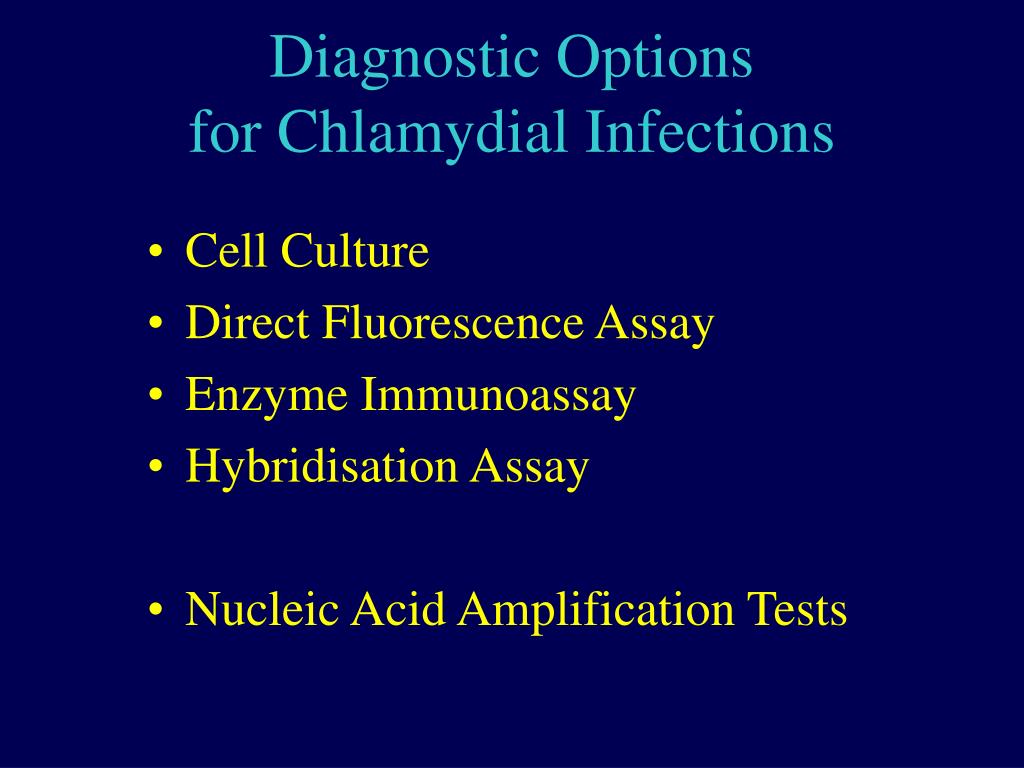 Diagnostic Options
for Chlamydial Infections

• Cell Culture
• Direct Fluorescence Assay
• Enzyme Immunoassay
• Hybridisation Assay

• Nucleic Acid Amplification Tests